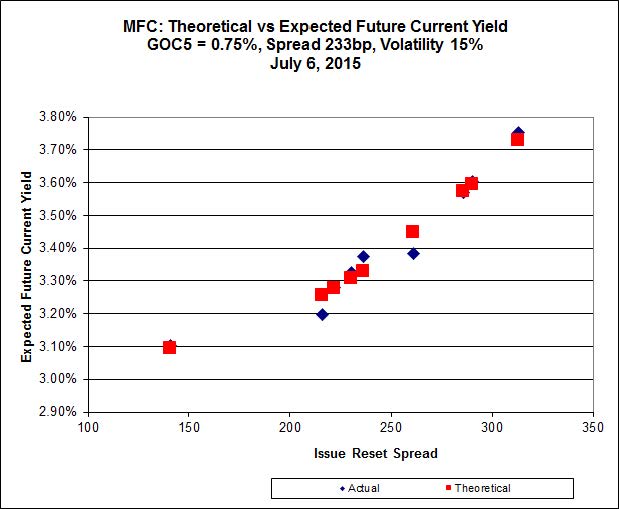 MFC: Theoretical vs Expected Future Current Yield
GOC5 = 0.75%, Spread 233bp, Volatility 15%
July 6, 2015

Expected Future Current Yield

3.80%
3.70%
3.60%
3.50%
3.40%
3.30%
3.20%
3.10%
3.00%
2.90%

100
150
200
250
300
350

Issue Reset Spread

Actual
Theoretical